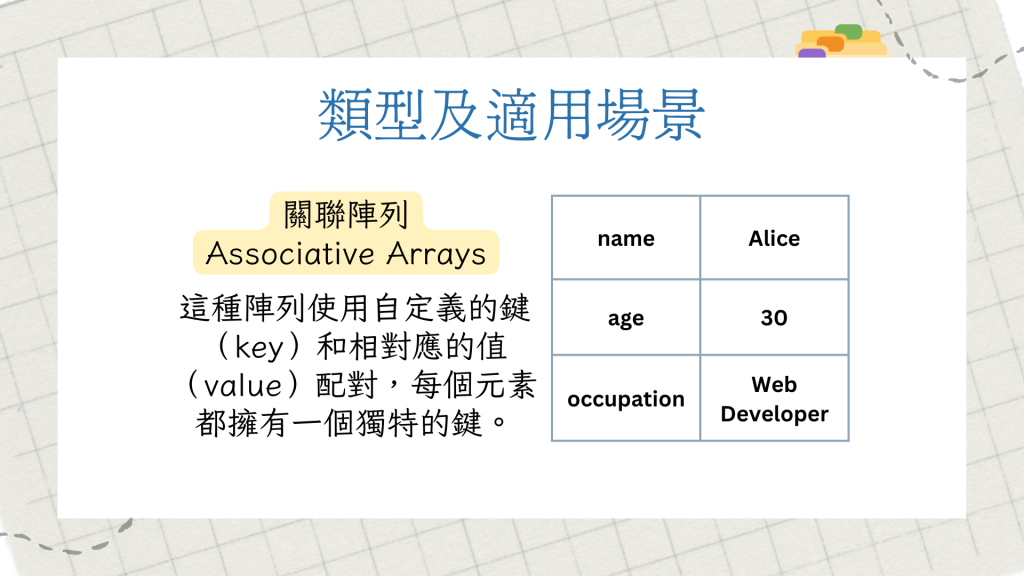 類型及適用場景

關聯陣列
Associative Arrays

這種陣列使用自定義的鍵（key）和相對應的值（value）配對，每個元素都擁有一個獨特的鍵。

| name | Alice |
|---|---|
| age | 30 |
| occupation | Web Developer |